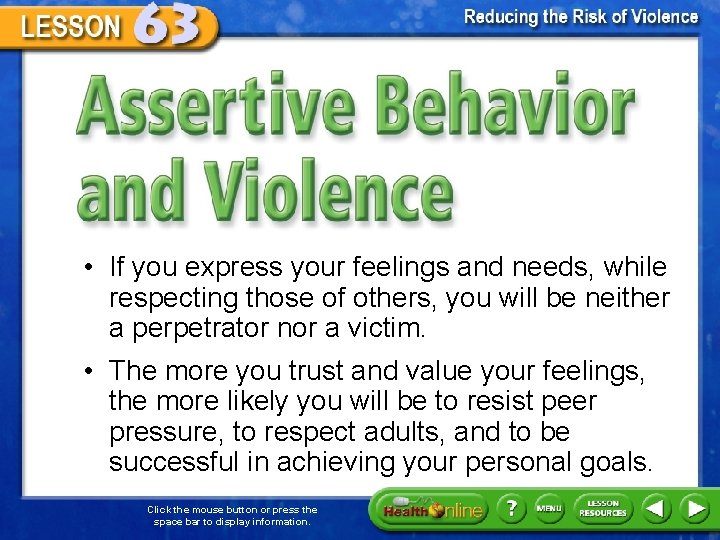 LESSON 63

Reducing the Risk of Violence

Assertive Behavior and Violence

• If you express your feelings and needs, while respecting those of others, you will be neither a perpetrator nor a victim.

• The more you trust and value your feelings, the more likely you will be to resist peer pressure, to respect adults, and to be successful in achieving your personal goals.

Click the mouse button or press the space bar to display information.

Health Online

?

MENU

LESSON RESOURCES